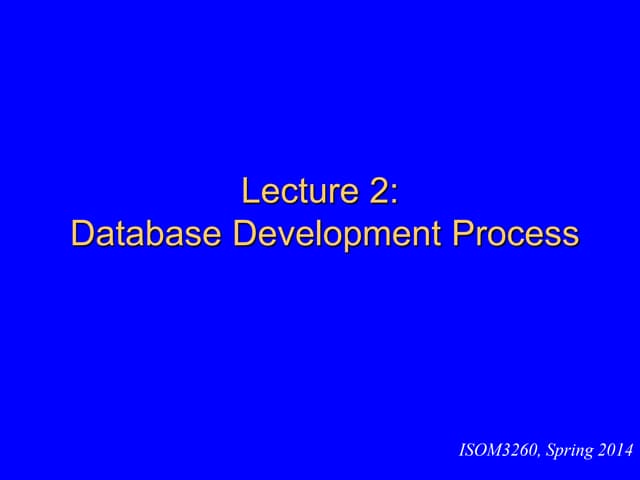 Lecture 2:
Database Development Process

ISOM3260, Spring 2014